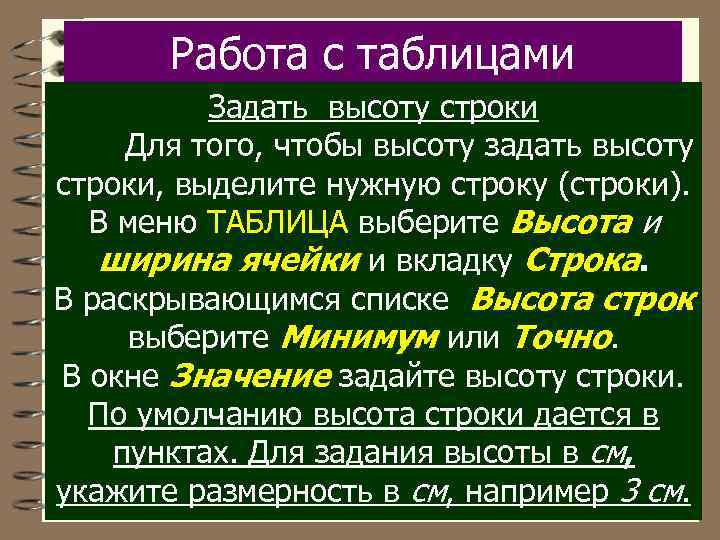 Работа с таблицами

Задать высоту строки

Для того, чтобы высоту задать высоту строки, выделите нужную строку (строки). В меню ТАБЛИЦА выберите Высота и ширина ячейки и вкладку Строка. В раскрывающимся списке Высота строк выберите Минимум или Точно. В окне Значение задайте высоту строки. По умолчанию высота строки дается в пунктах. Для задания высоты в см, укажите размерность в см, например 3 см.